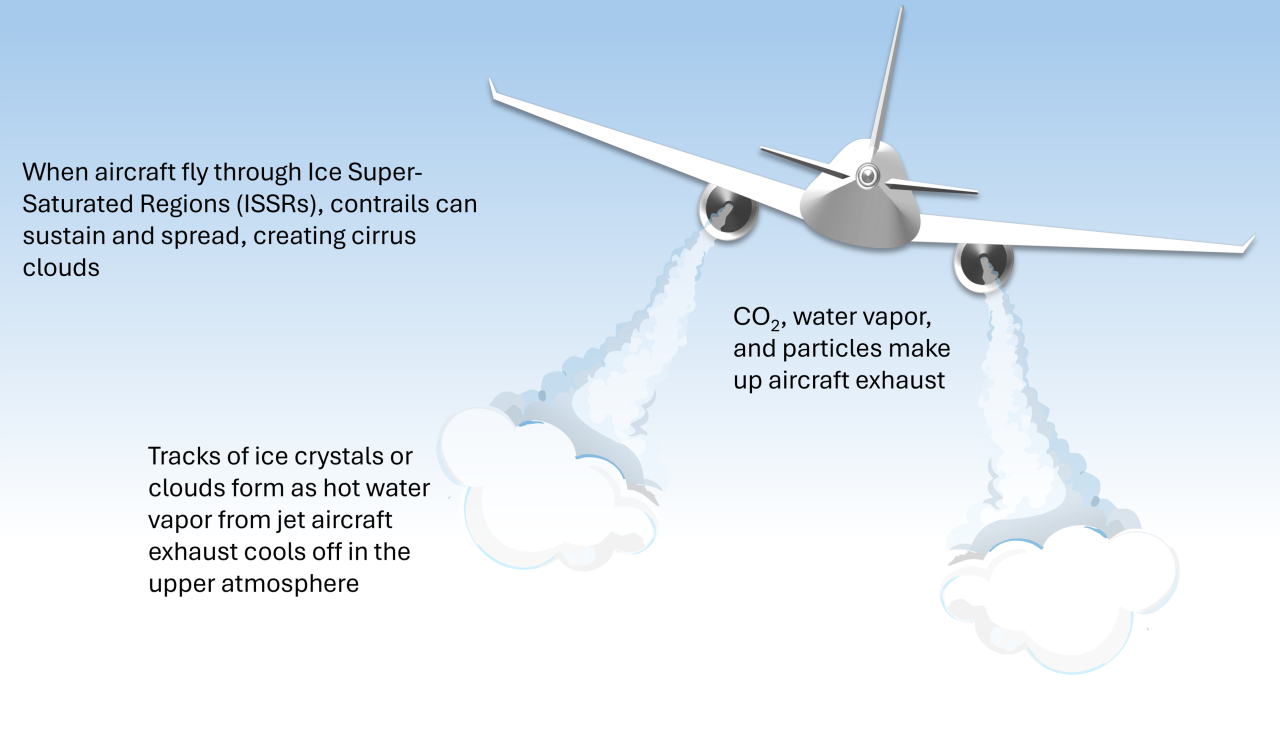 When aircraft fly through Ice Super-Saturated Regions (ISSRs), contrails can sustain and spread, creating cirrus clouds

$CO_2$, water vapor, and particles make up aircraft exhaust

Tracks of ice crystals or clouds form as hot water vapor from jet aircraft exhaust cools off in the upper atmosphere